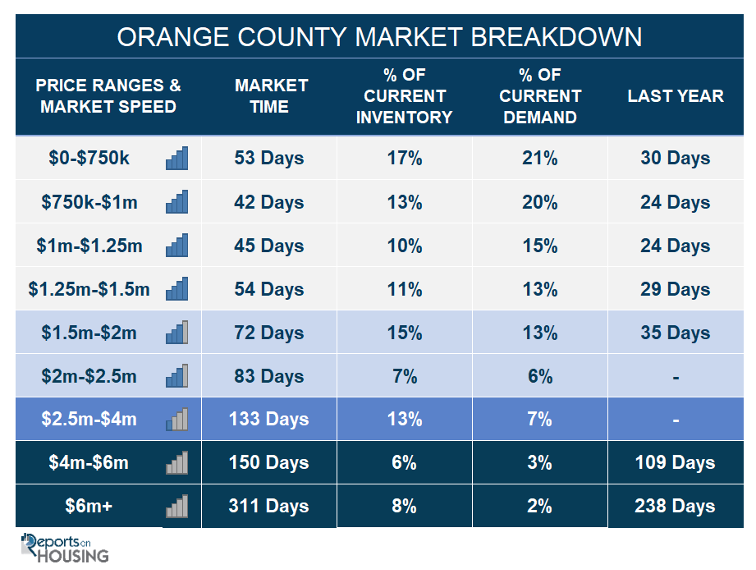 ORANGE COUNTY MARKET BREAKDOWN

| PRICE RANGES & MARKET SPEED | MARKET TIME | % OF CURRENT INVENTORY | % OF CURRENT DEMAND | LAST YEAR |
|---|---|---|---|---|
| \$0-\$750k | 53 Days | 17% | 21% | 30 Days |
| \$750k-\$1m | 42 Days | 13% | 20% | 24 Days |
| \$1m-\$1.25m | 45 Days | 10% | 15% | 24 Days |
| \$1.25m-\$1.5m | 54 Days | 11% | 13% | 29 Days |
| \$1.5m-\$2m | 72 Days | 15% | 13% | 35 Days |
| \$2m-\$2.5m | 83 Days | 7% | 6% | - |
| \$2.5m-\$4m | 133 Days | 13% | 7% | - |
| \$4m-\$6m | 150 Days | 6% | 3% | 109 Days |
| \$6m+ | 311 Days | 8% | 2% | 238 Days |

Reports on HOUSING